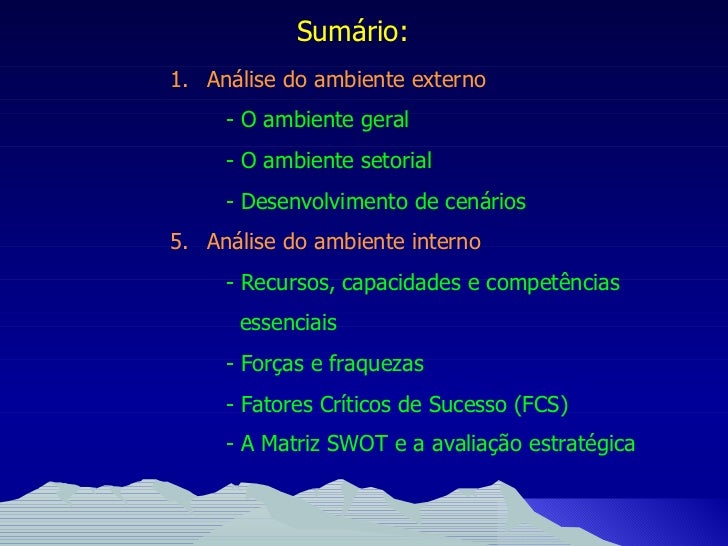 Sumário:

1. Análise do ambiente externo

- O ambiente geral

- O ambiente setorial

- Desenvolvimento de cenários

5. Análise do ambiente interno

- Recursos, capacidades e competências essenciais

- Forças e fraquezas

- Fatores Críticos de Sucesso (FCS)

- A Matriz SWOT e a avaliação estratégica